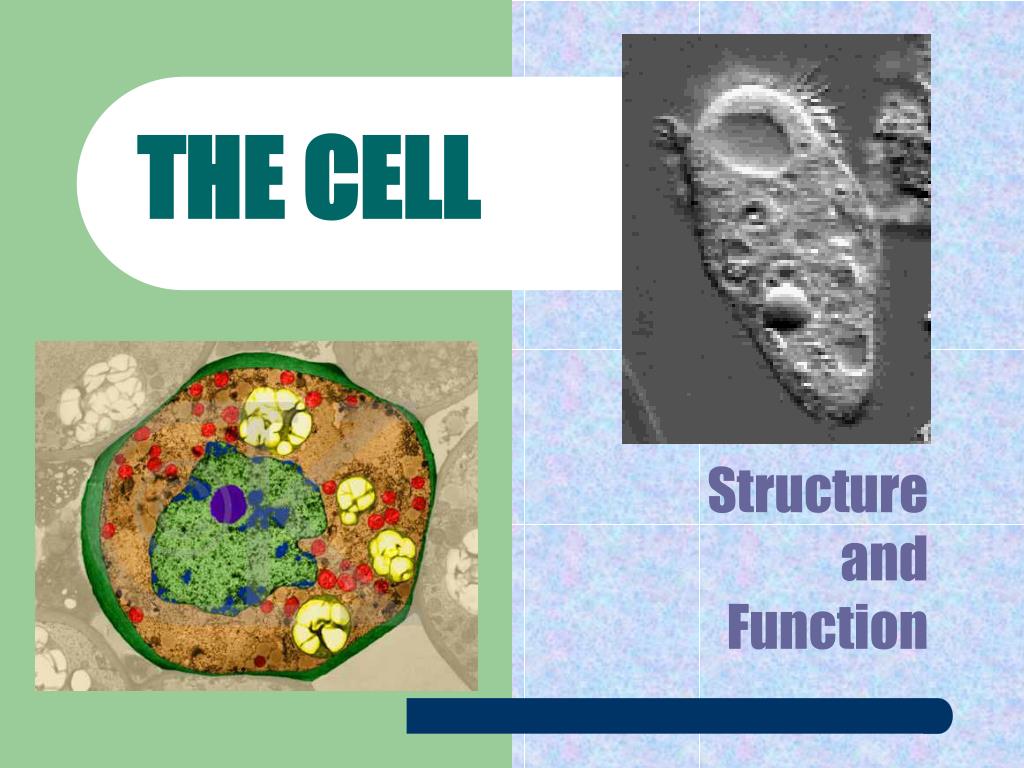 THE CELL

Structure and Function